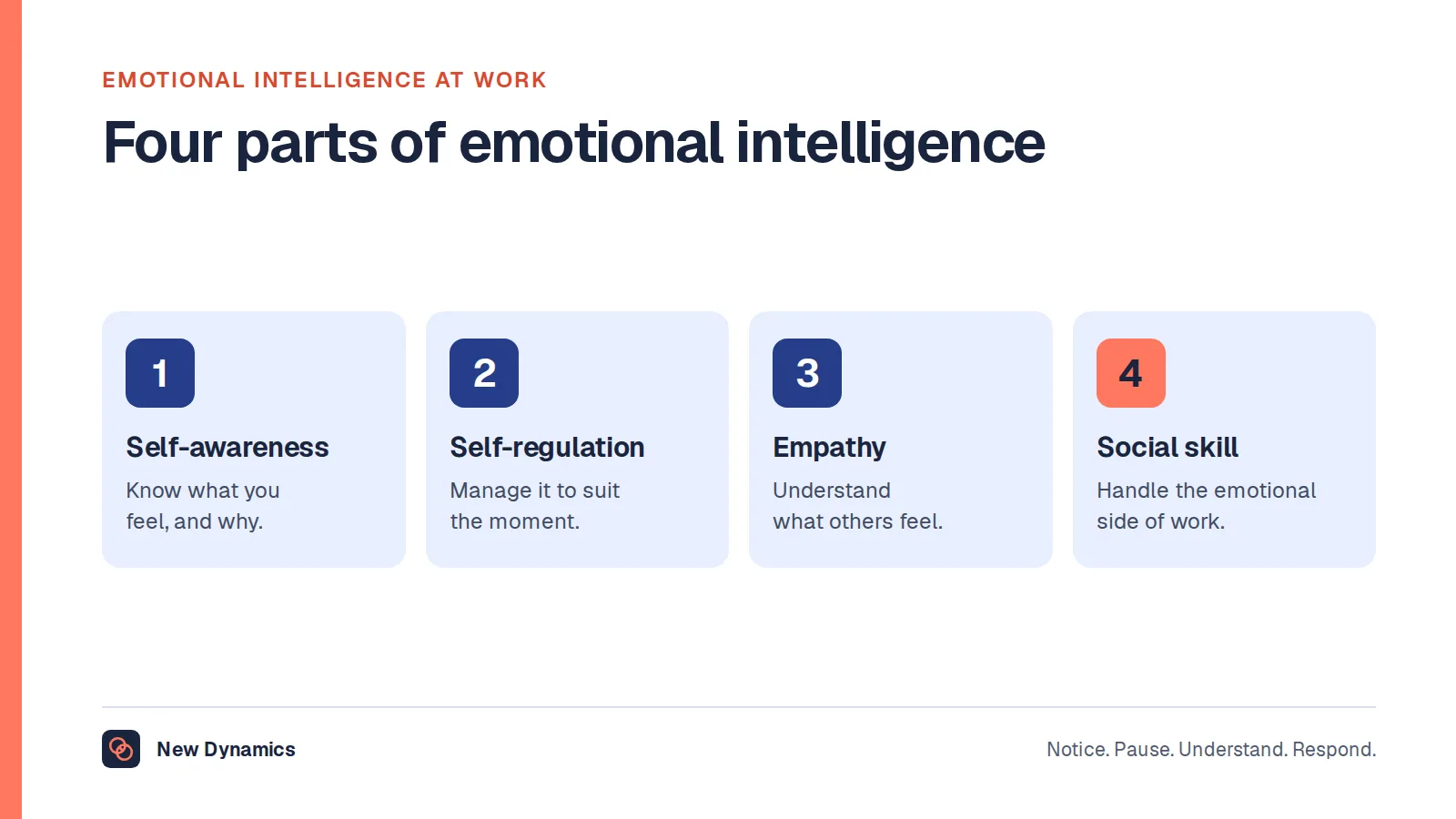 EMOTIONAL INTELLIGENCE AT WORK

Four parts of emotional intelligence

1

Self-awareness

Know what you feel, and why.

2

Self-regulation

Manage it to suit the moment.

3

Empathy

Understand what others feel.

4

Social skill

Handle the emotional side of work.

New Dynamics

Notice. Pause. Understand. Respond.